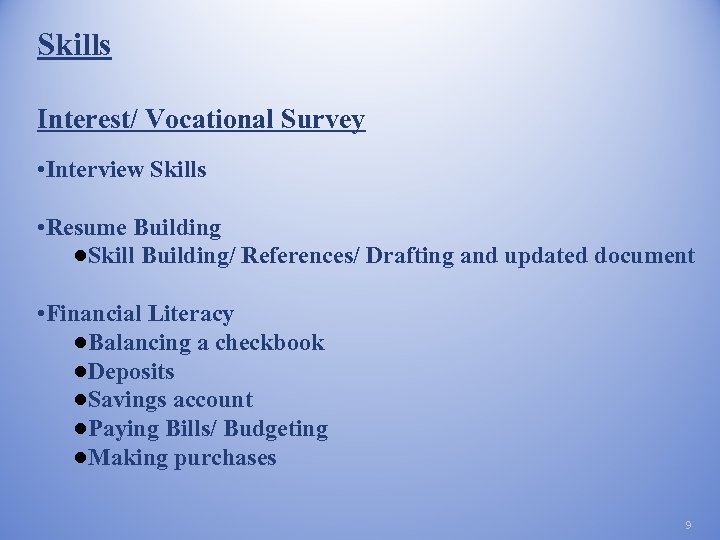 Skills

Interest/ Vocational Survey

•Interview Skills

•Resume Building
●Skill Building/ References/ Drafting and updated document

•Financial Literacy
●Balancing a checkbook
●Deposits
●Savings account
●Paying Bills/ Budgeting
●Making purchases

9